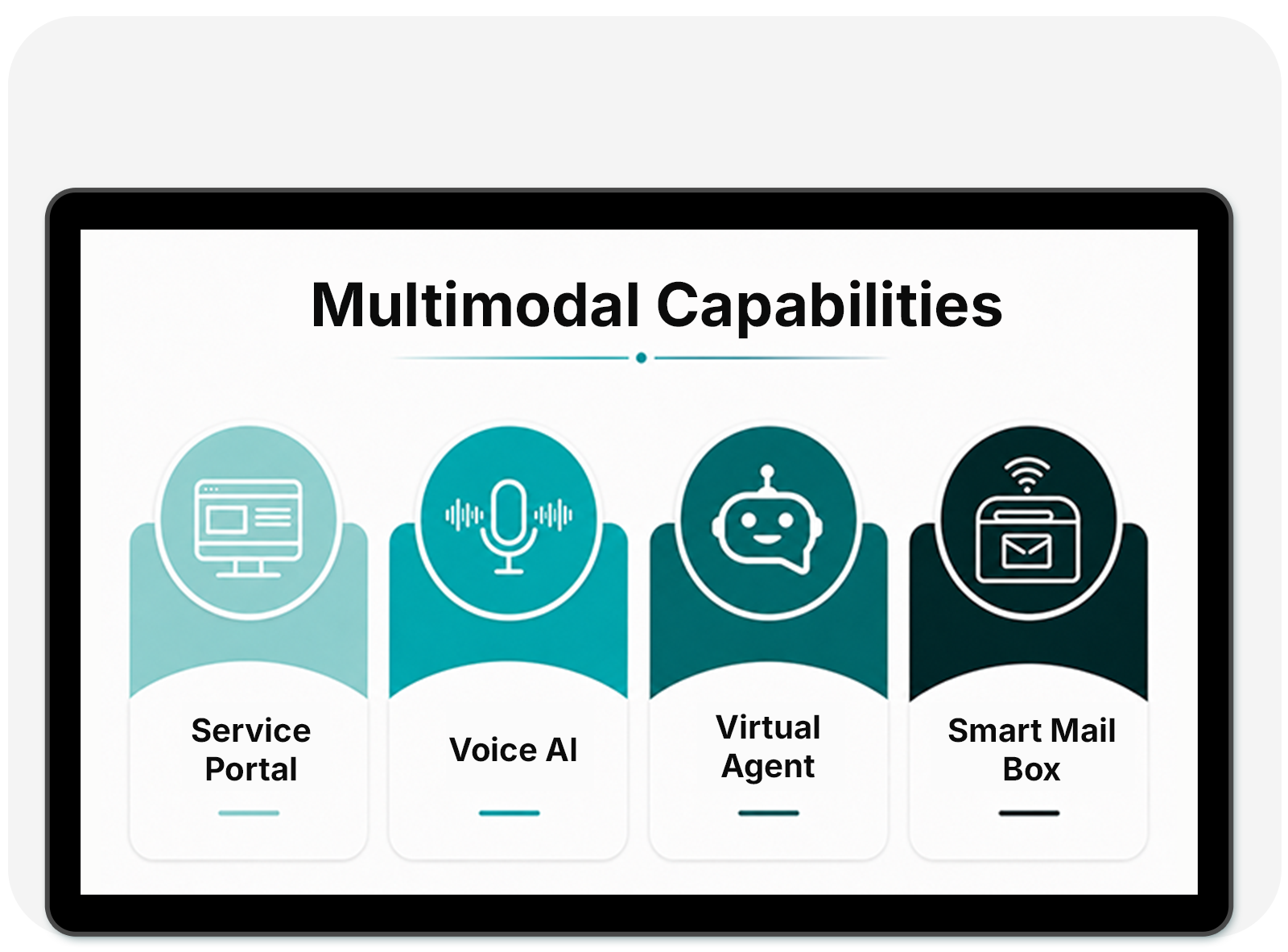 Multimodal Capabilities

Service Portal

Voice AI

Virtual Agent

Smart Mail Box